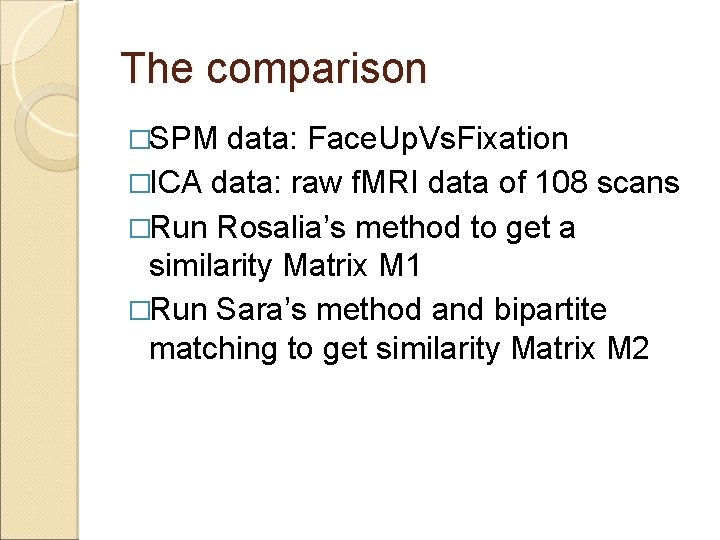 The comparison

□SPM data: FaceUpVsFixation

□ICA data: raw fMRI data of 108 scans

□Run Rosalia's method to get a similarity Matrix M1

□Run Sara's method and bipartite matching to get similarity Matrix M2